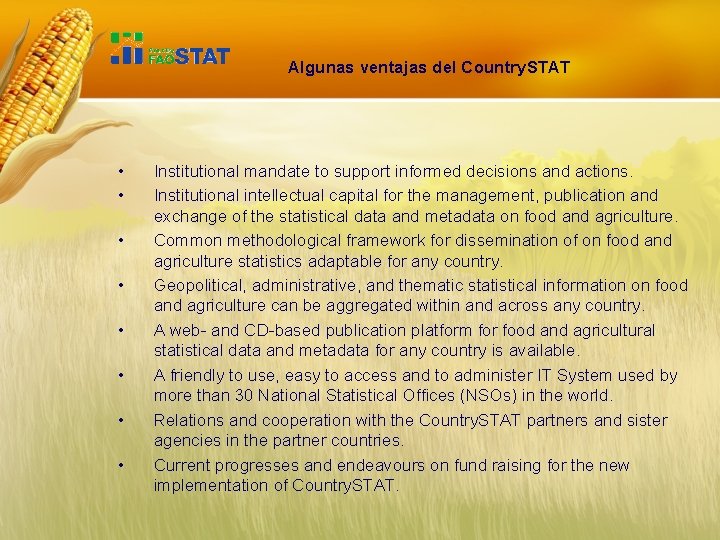 FAOSTAT

Algunas ventajas del CountrySTAT

• Institutional mandate to support informed decisions and actions.
• Institutional intellectual capital for the management, publication and exchange of the statistical data and metadata on food and agriculture.
• Common methodological framework for dissemination of on food and agriculture statistics adaptable for any country.
• Geopolitical, administrative, and thematic statistical information on food and agriculture can be aggregated within and across any country.
• A web- and CD-based publication platform for food and agricultural statistical data and metadata for any country is available.
• A friendly to use, easy to access and to administer IT System used by more than 30 National Statistical Offices (NSOs) in the world.
• Relations and cooperation with the CountrySTAT partners and sister agencies in the partner countries.
• Current progresses and endeavours on fund raising for the new implementation of CountrySTAT.